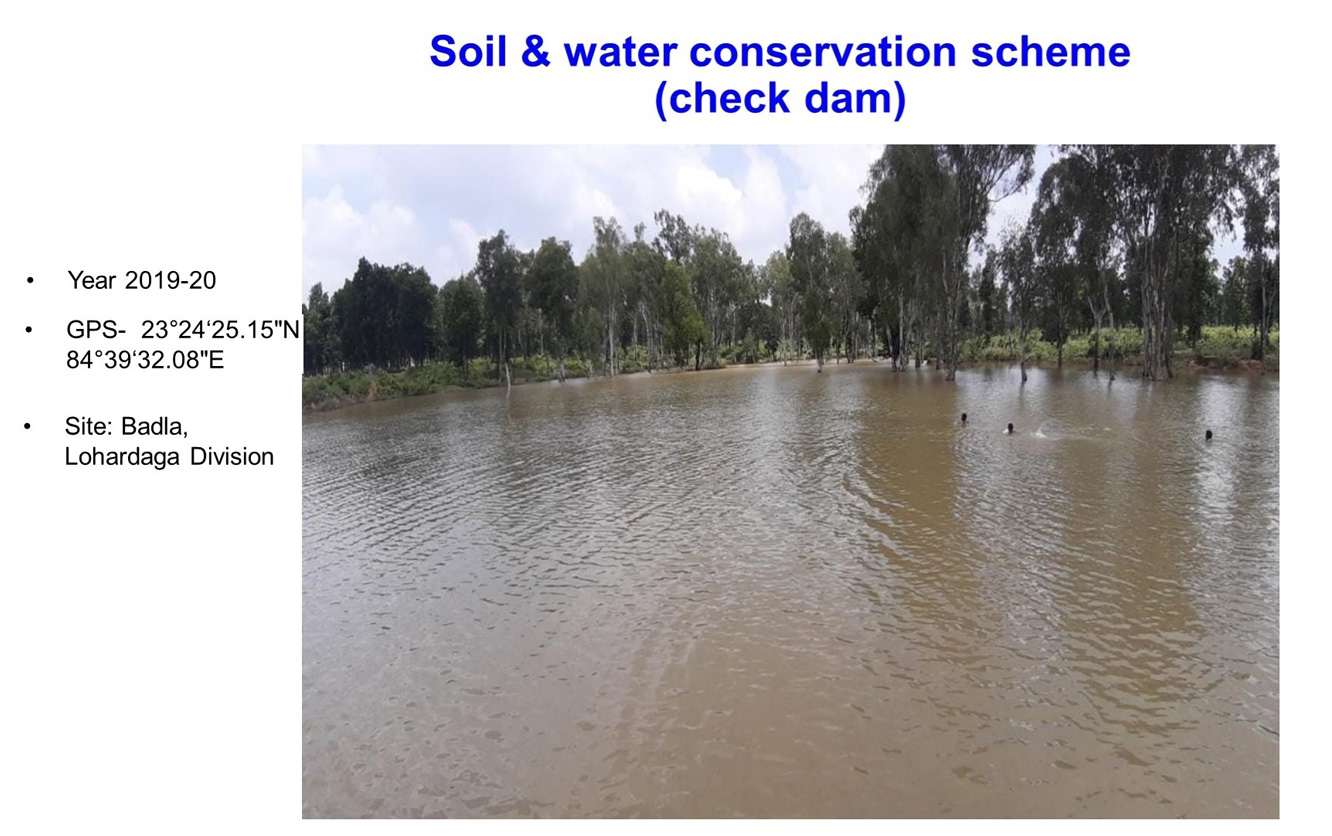 Soil & water conservation scheme
(check dam)

• Year 2019-20

• GPS- 23°24‘25.15"N 84°39‘32.08"E

• Site: Badla, Lohardaga Division